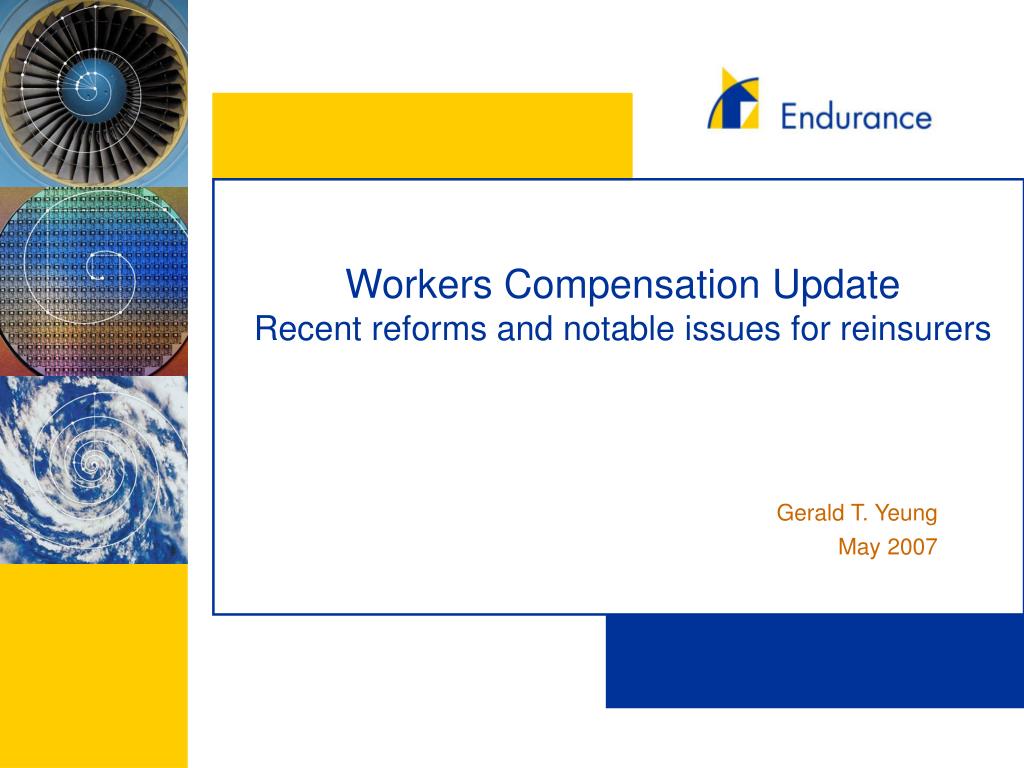 Endurance

Workers Compensation Update
Recent reforms and notable issues for reinsurers

Gerald T. Yeung
May 2007